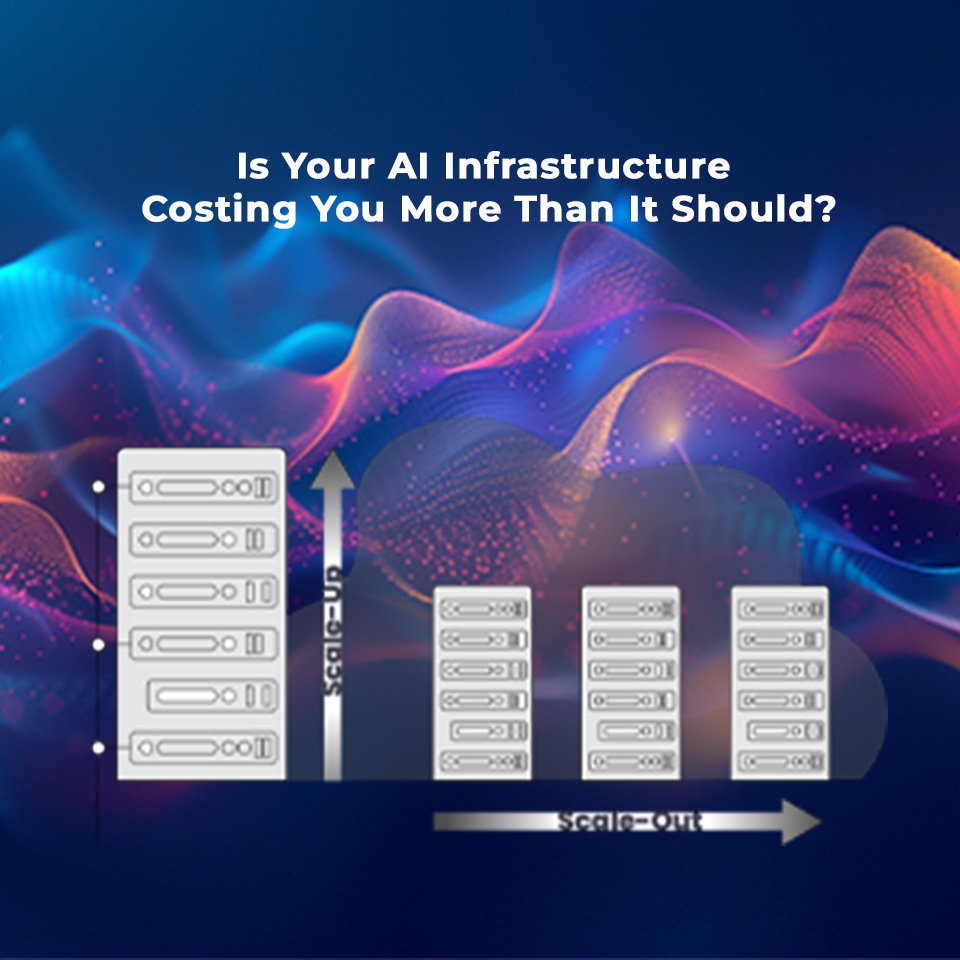 Is Your AI Infrastructure Costing You More Than It Should?

Scale-Up

Scale-Out